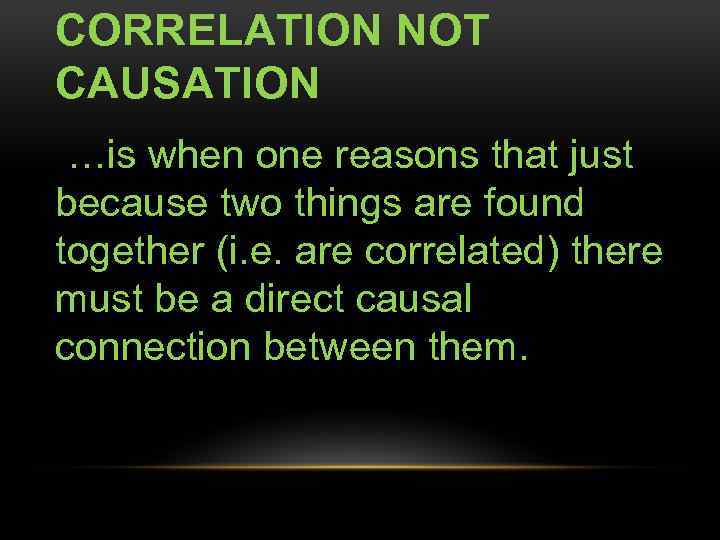 CORRELATION NOT CAUSATION

…is when one reasons that just because two things are found together (i.e. are correlated) there must be a direct causal connection between them.